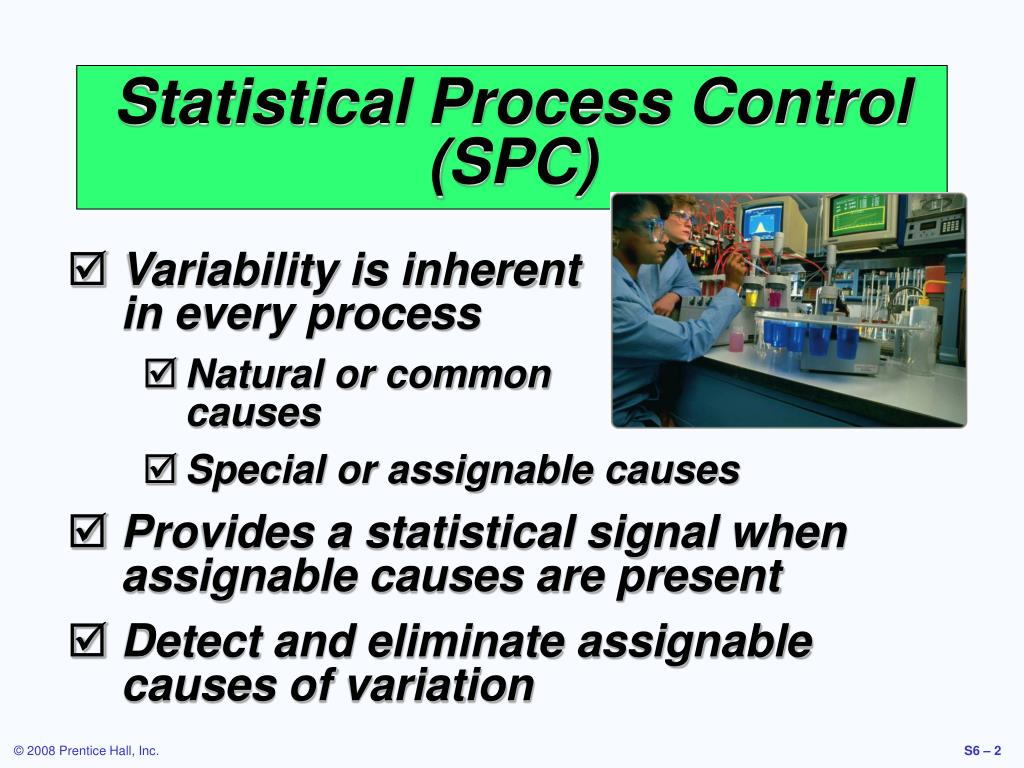 Statistical Process Control (SPC)

☑ Variability is inherent in every process

☑ Natural or common causes

☑ Special or assignable causes

☑ Provides a statistical signal when assignable causes are present

☑ Detect and eliminate assignable causes of variation

© 2008 Prentice Hall, Inc.

S6 – 2